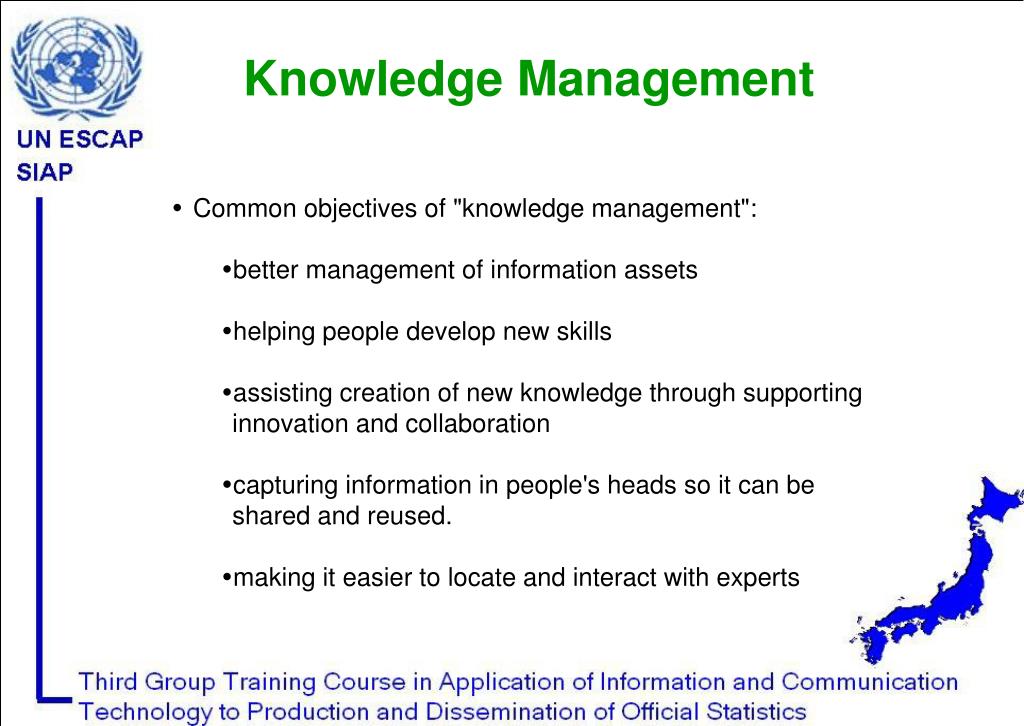 UN ESCAP
SIAP

Knowledge Management

• Common objectives of "knowledge management":

•better management of information assets

•helping people develop new skills

•assisting creation of new knowledge through supporting innovation and collaboration

•capturing information in people's heads so it can be shared and reused.

•making it easier to locate and interact with experts

Third Group Training Course in Application of Information and Communication Technology to Production and Dissemination of Official Statistics